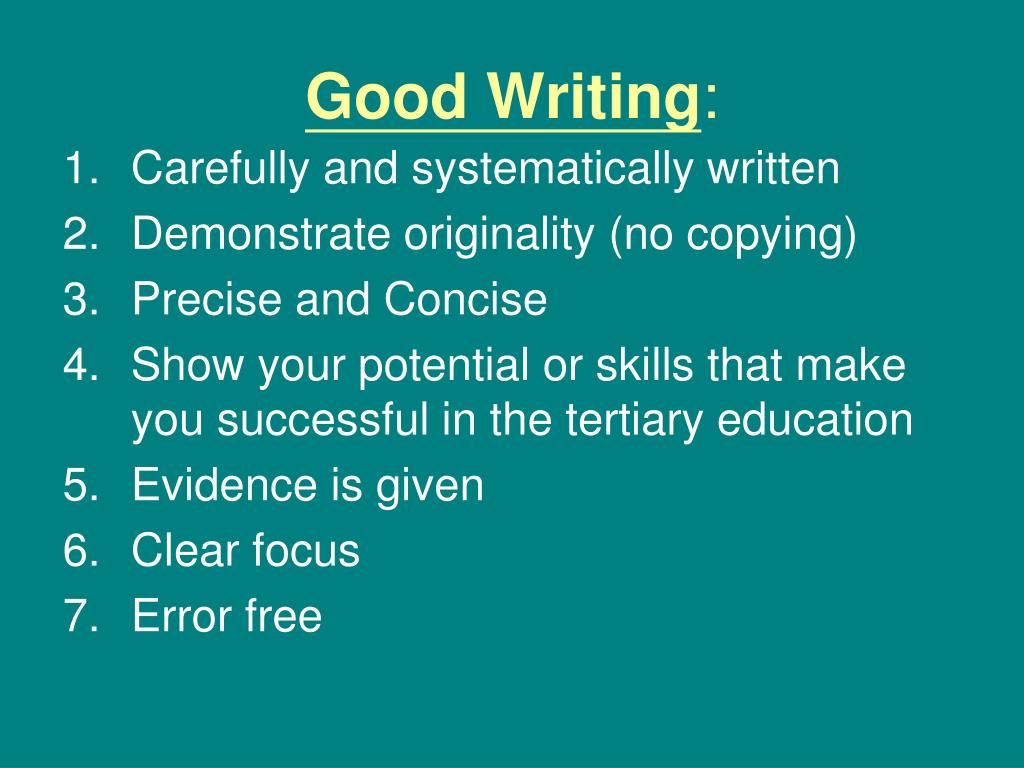 Good Writing:

1. Carefully and systematically written
2. Demonstrate originality (no copying)
3. Precise and Concise
4. Show your potential or skills that make you successful in the tertiary education
5. Evidence is given
6. Clear focus
7. Error free